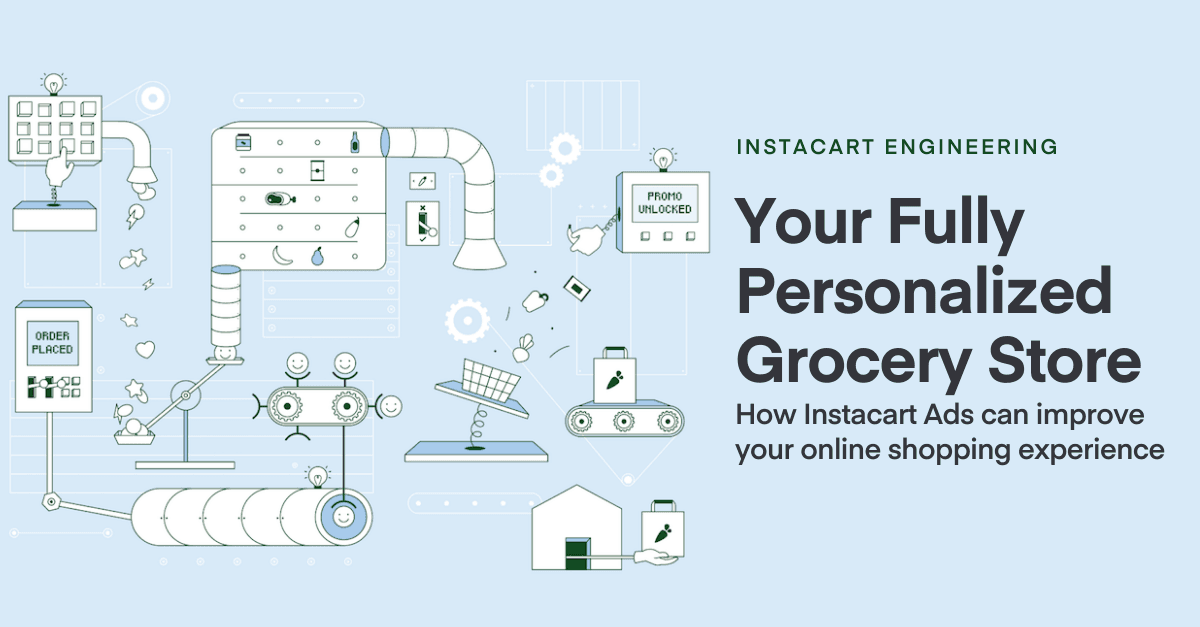 ORDER PLACED

PROMO UNLOCKED

INSTACART ENGINEERING

Your Fully Personalized Grocery Store

How Instacart Ads can improve your online shopping experience